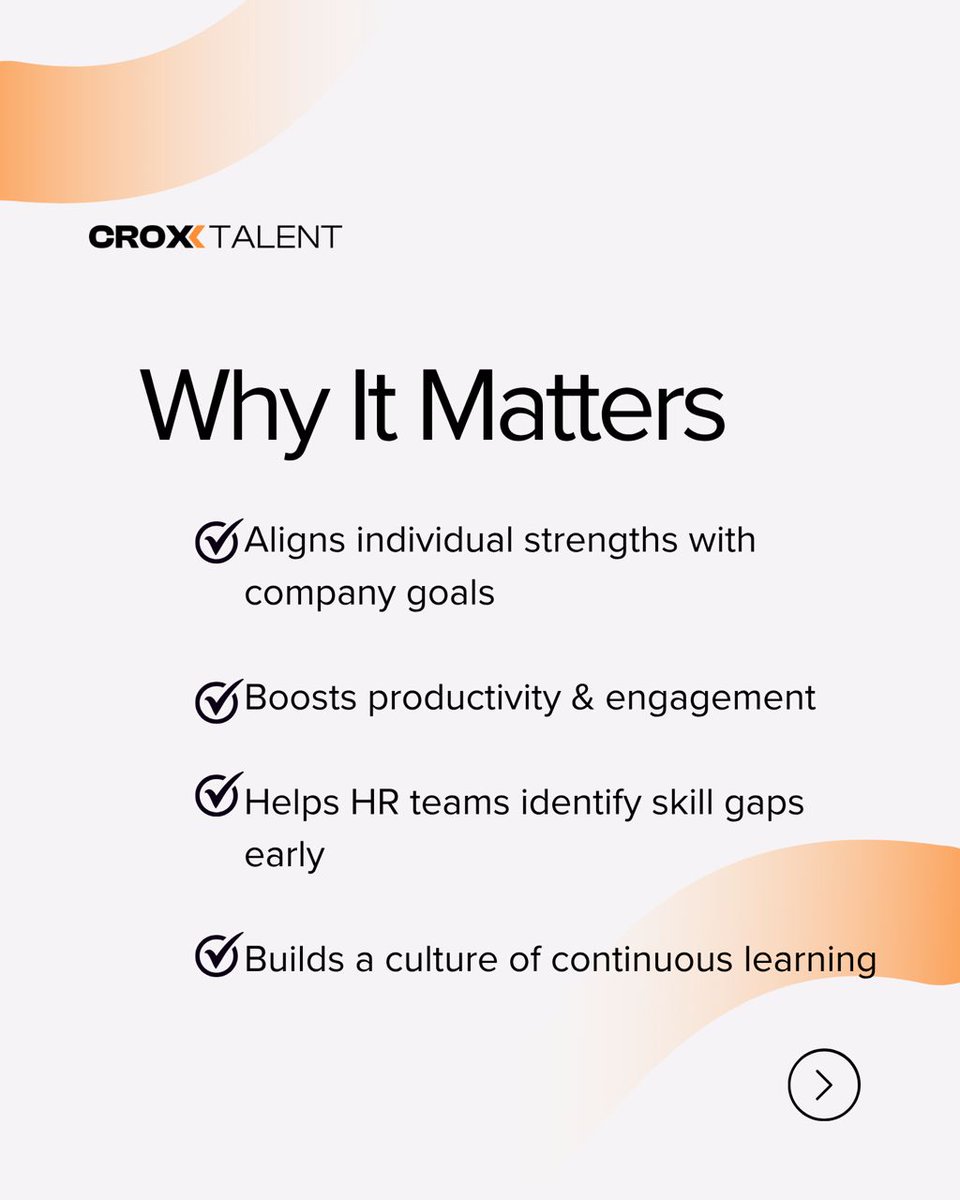 CROX TALENT

Why It Matters

Aligns individual strengths with company goals

Boosts productivity & engagement

Helps HR teams identify skill gaps early

Builds a culture of continuous learning